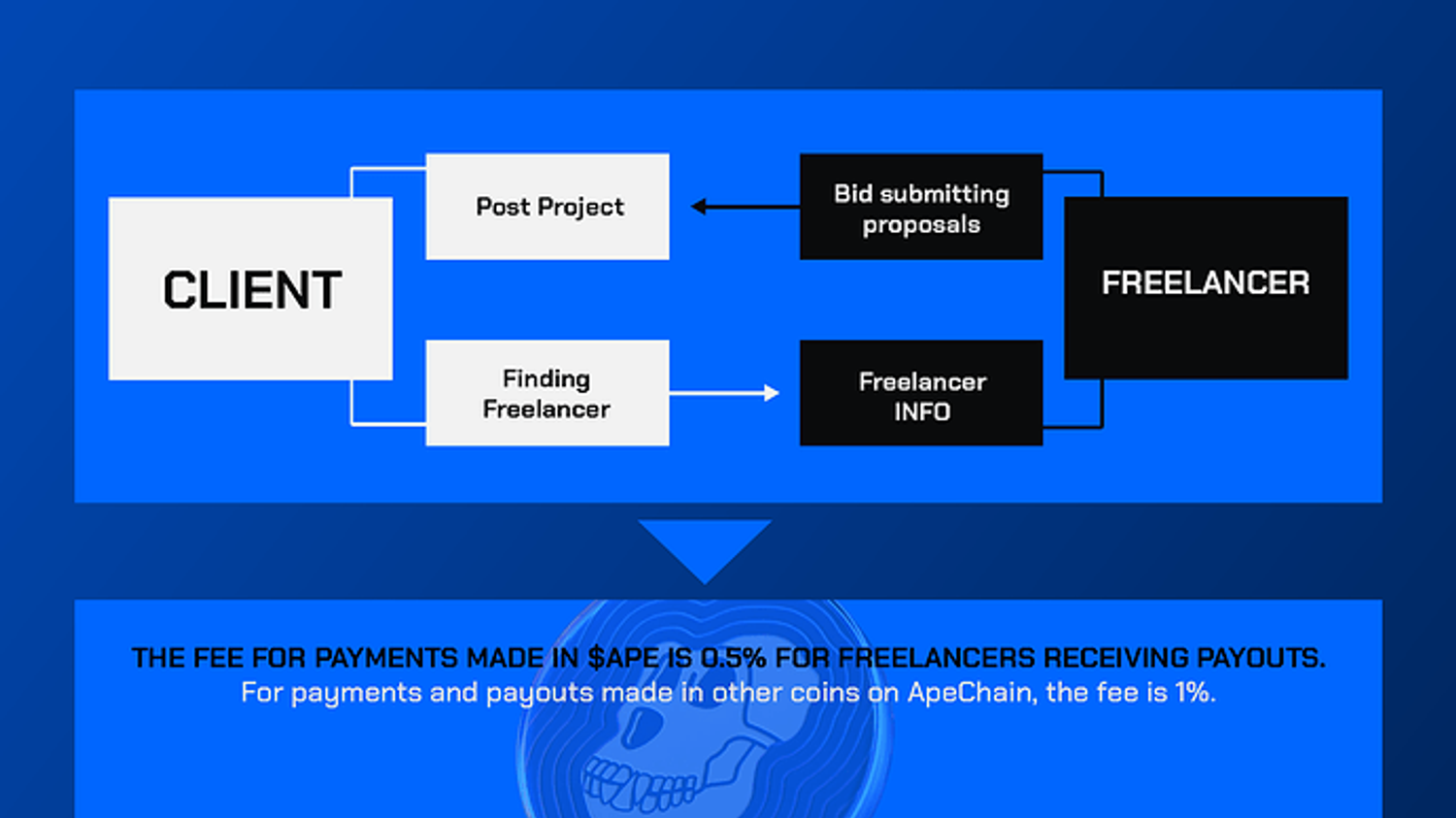 CLIENT

Post Project

Finding Freelancer

Bid submitting proposals

Freelancer INFO

FREELANCER

THE FEE FOR PAYMENTS MADE IN \$APE IS 0.5% FOR FREELANCERS RECEIVING PAYOUTS.
For payments and payouts made in other coins on ApeChain, the fee is 1%.